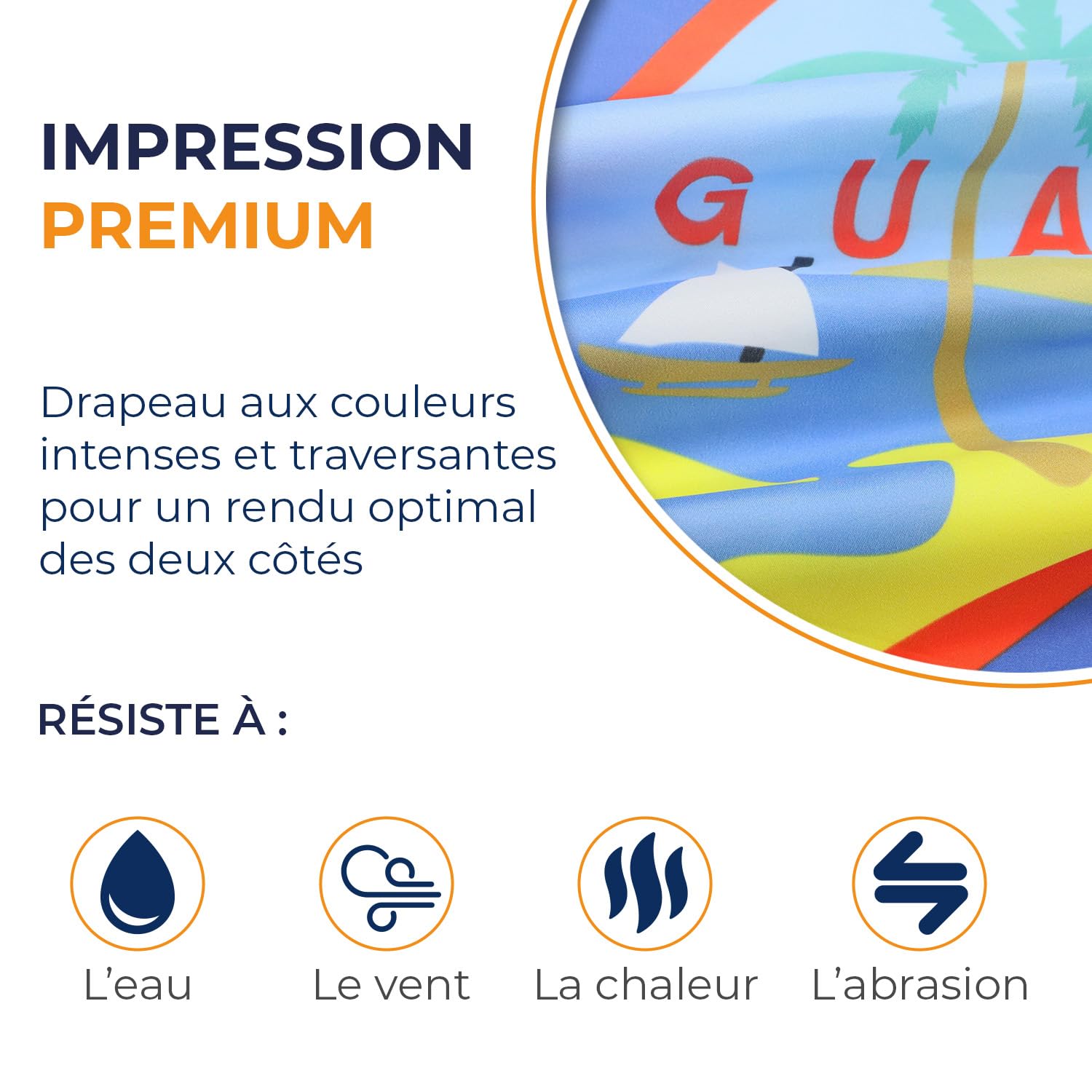 IMPRESSION
PREMIUM

GUA

Drapeau aux couleurs intenses et traversantes pour un rendu optimal des deux côtés

RÉSISTE À :

L'eau

Le vent

La chaleur

L'abrasion